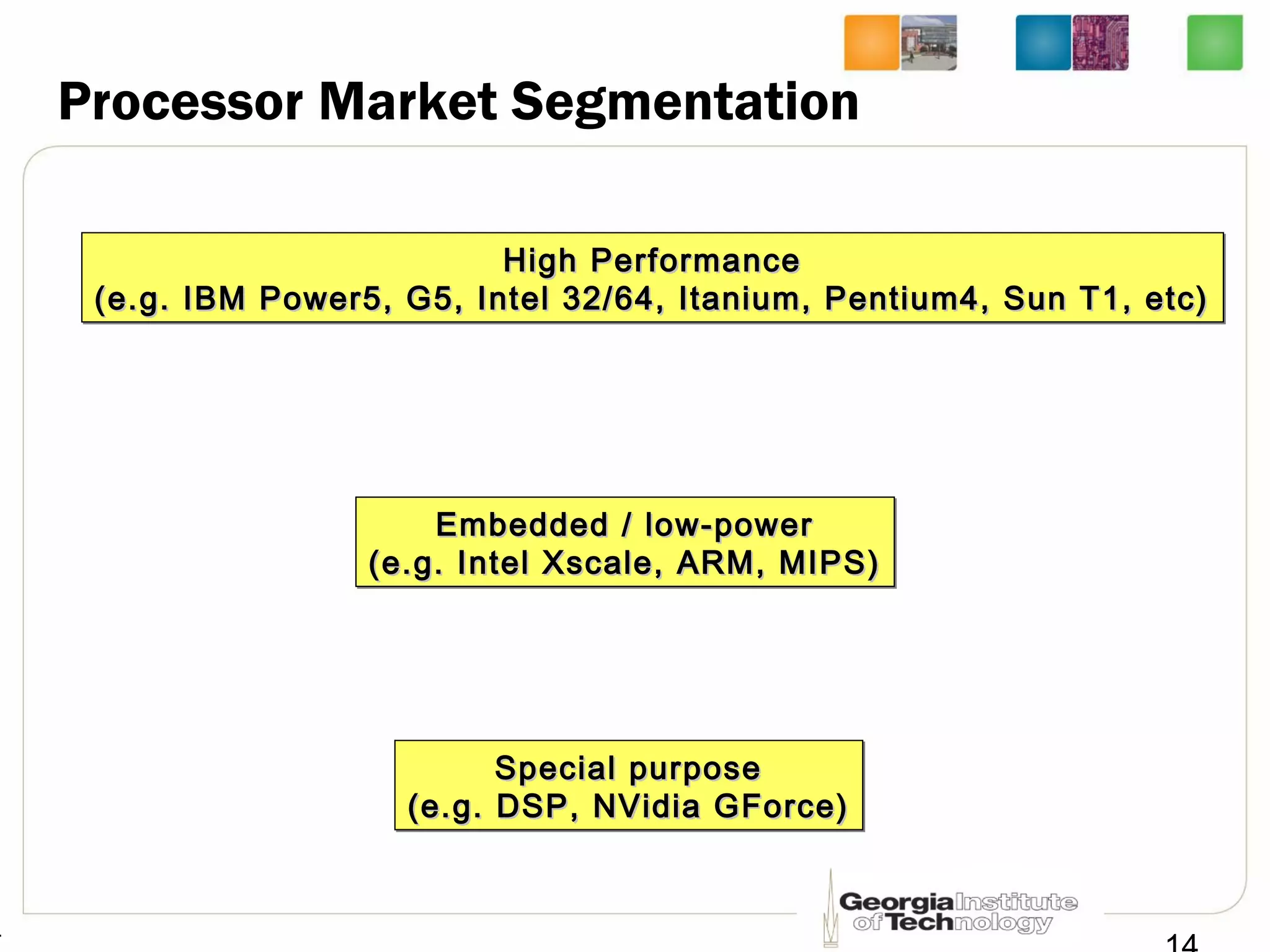 Processor Market Segmentation

High Performance
(e.g. IBM Power5, G5, Intel 32/64, Itanium, Pentium4, Sun T1, etc)

Embedded / low-power
(e.g. Intel Xscale, ARM, MIPS)

Special purpose
(e.g. DSP, NVidia GForce)

Georgia Institute of Technology

14